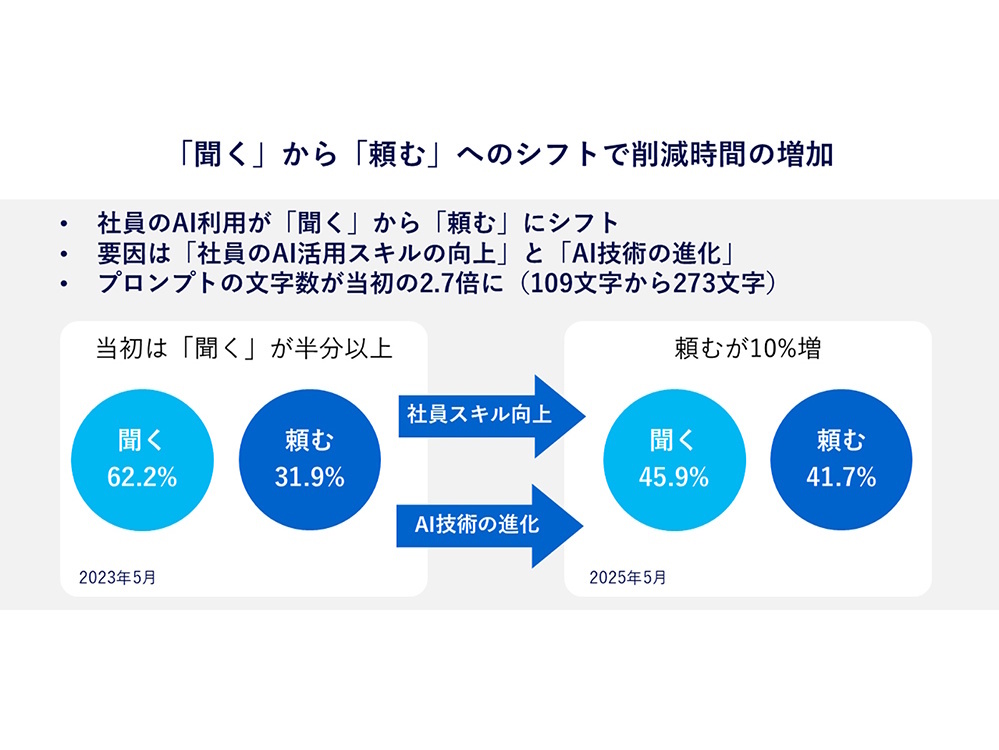 「聞く」から「頼む」へのシフトで削減時間の増加

• 社員のAI利用が「聞く」から「頼む」にシフト
• 要因は「社員のAI活用スキルの向上」と「AI技術の進化」
• プロンプトの文字数が当初の2.7倍に（109文字から273文字）

当初は「聞く」が半分以上

聞く
62.2%

頼む
31.9%

2023年5月

社員スキル向上

AI技術の進化

頼むが10%増

聞く
45.9%

頼む
41.7%

2025年5月